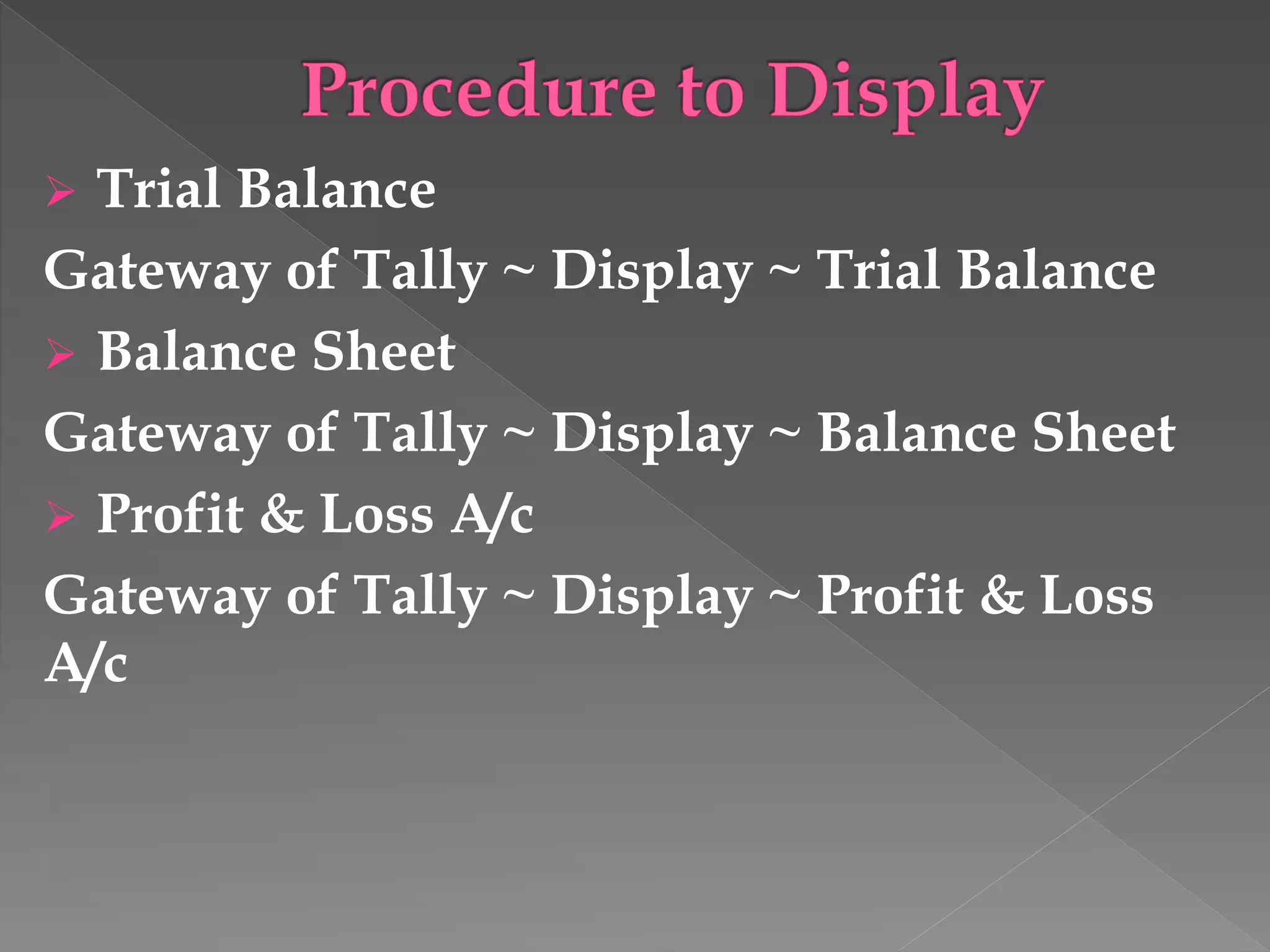 Procedure to Display

➢ Trial Balance

Gateway of Tally ~ Display ~ Trial Balance

➢ Balance Sheet

Gateway of Tally ~ Display ~ Balance Sheet

➢ Profit & Loss A/c

Gateway of Tally ~ Display ~ Profit & Loss A/c